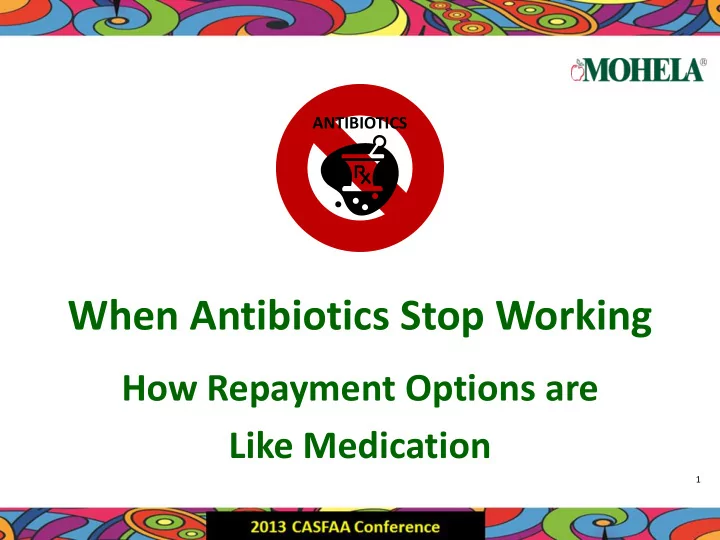 MOHELA®

ANTIBIOTICS

Rx

When Antibiotics Stop Working

How Repayment Options are Like Medication

1

2013 CASFAA Conference